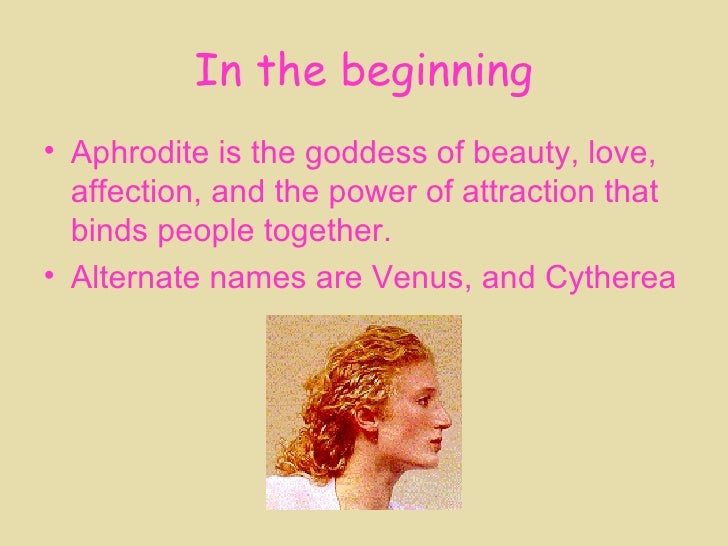 In the beginning

• Aphrodite is the goddess of beauty, love, affection, and the power of attraction that binds people together.
• Alternate names are Venus, and Cytherea